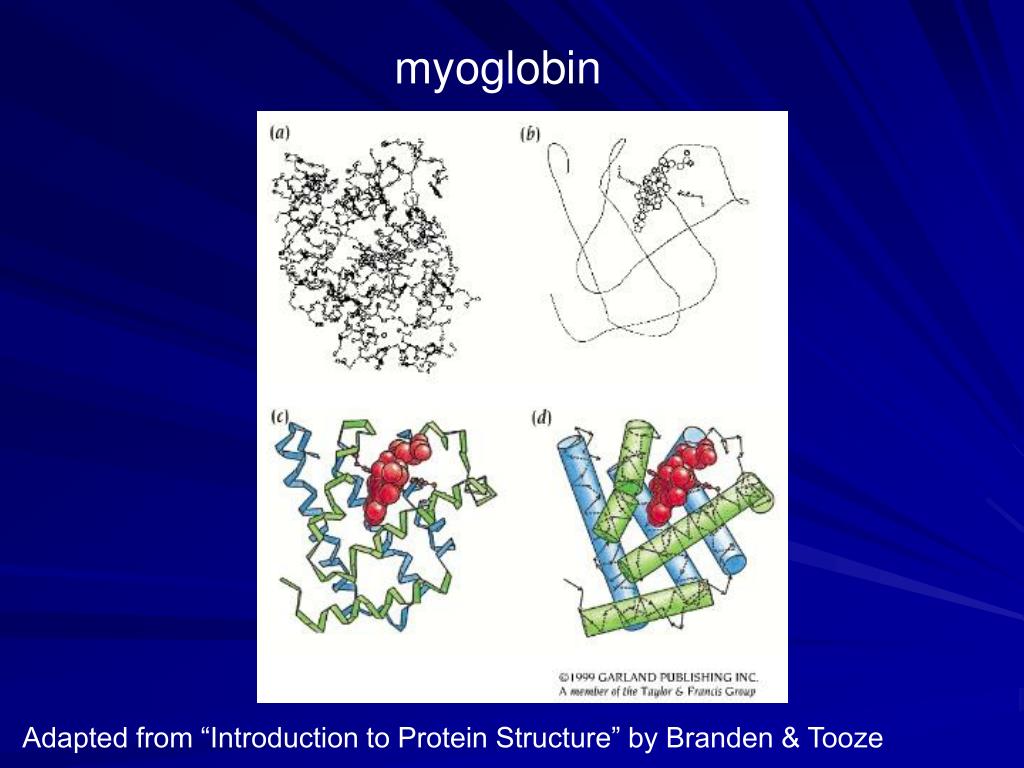 myoglobin

(a)

(b)

(c)

(d)

©1999 GARLAND PUBLISHING INC.
A member of the Taylor & Francis Group

Adapted from “Introduction to Protein Structure” by Branden & Tooze